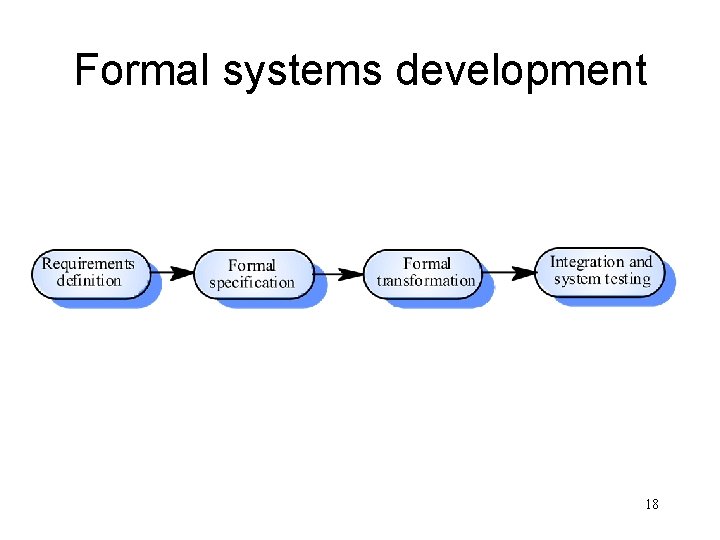 Formal systems development

Requirements definition

Formal specification

Formal transformation

Integration and system testing

18